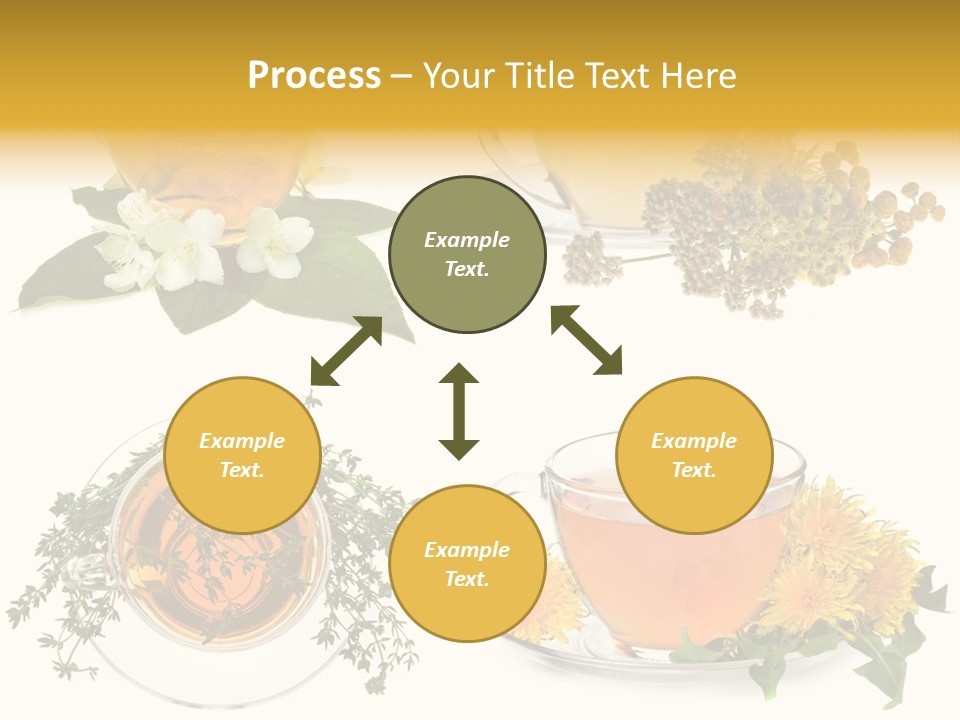 Process – Your Title Text Here

Example Text.

Example Text.

Example Text.

Example Text.